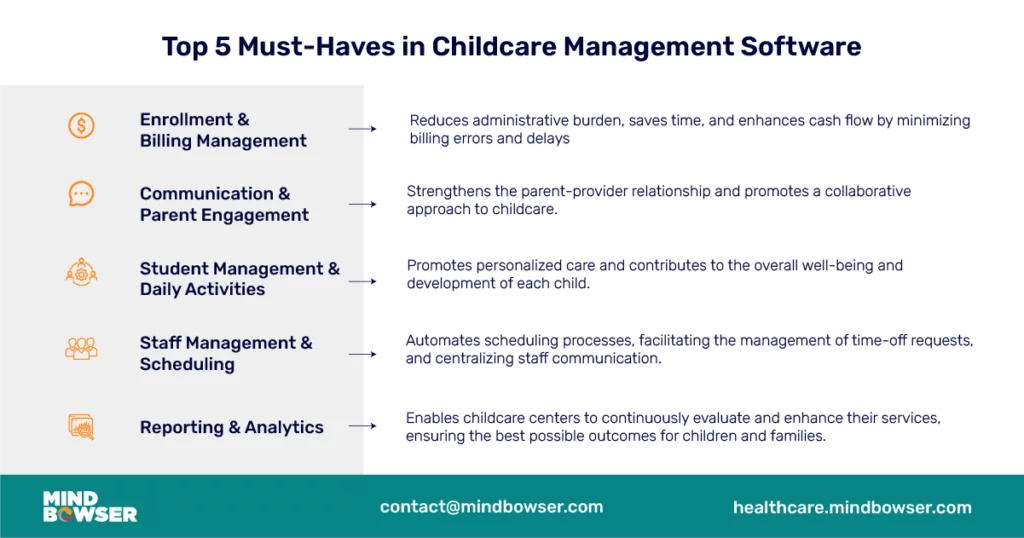 Top 5 Must-Haves in Childcare Management Software

Enrollment & Billing Management

Reduces administrative burden, saves time, and enhances cash flow by minimizing billing errors and delays

Communication & Parent Engagement

Strengthens the parent-provider relationship and promotes a collaborative approach to childcare.

Student Management & Daily Activities

Promotes personalized care and contributes to the overall well-being and development of each child.

Staff Management & Scheduling

Automates scheduling processes, facilitating the management of time-off requests, and centralizing staff communication.

Reporting & Analytics

Enables childcare centers to continuously evaluate and enhance their services, ensuring the best possible outcomes for children and families.

MIND BOWSER

contact@mindbowser.com

healthcare.mindbowser.com